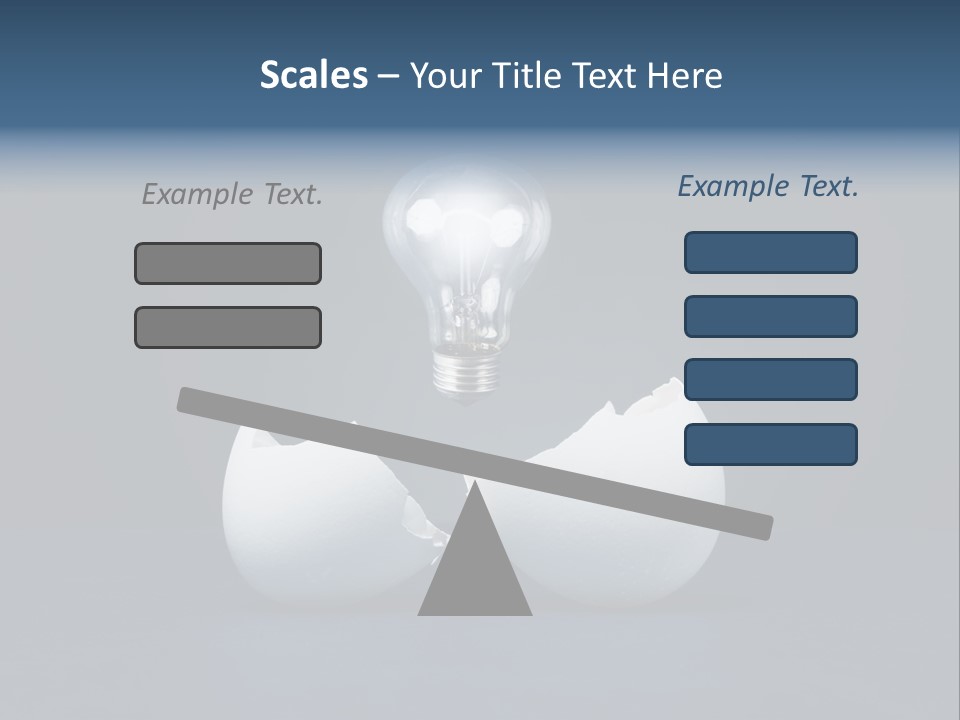 Scales – Your Title Text Here

Example Text.

Example Text.